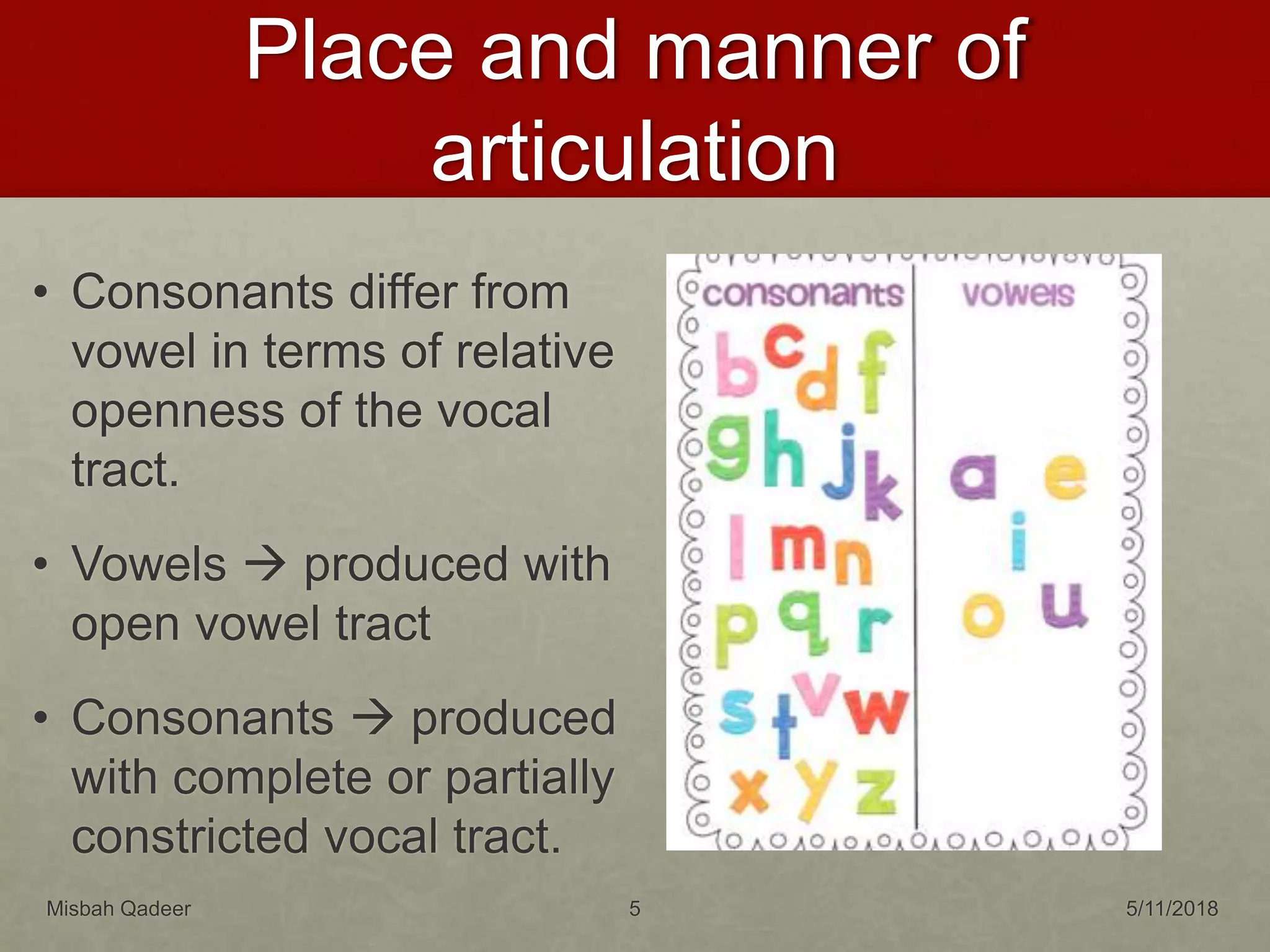 Place and manner of articulation

• Consonants differ from vowel in terms of relative openness of the vocal tract.

• Vowels → produced with open vowel tract

• Consonants → produced with complete or partially constricted vocal tract.

consonants
b c d f
g h j k
l m n
p q r
s t v w
x y z

vowels
a e
i
o u

Misbah Qadeer 5 5/11/2018